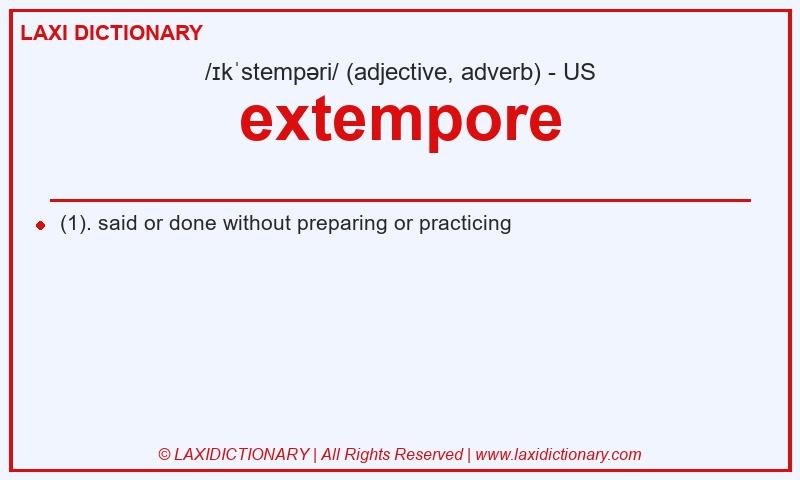 LAXI DICTIONARY

/ɪkˈstempəri/ (adjective, adverb) - US

extempore

(1). said or done without preparing or practicing

© LAXIDICTIONARY | All Rights Reserved | www.laxidictionary.com